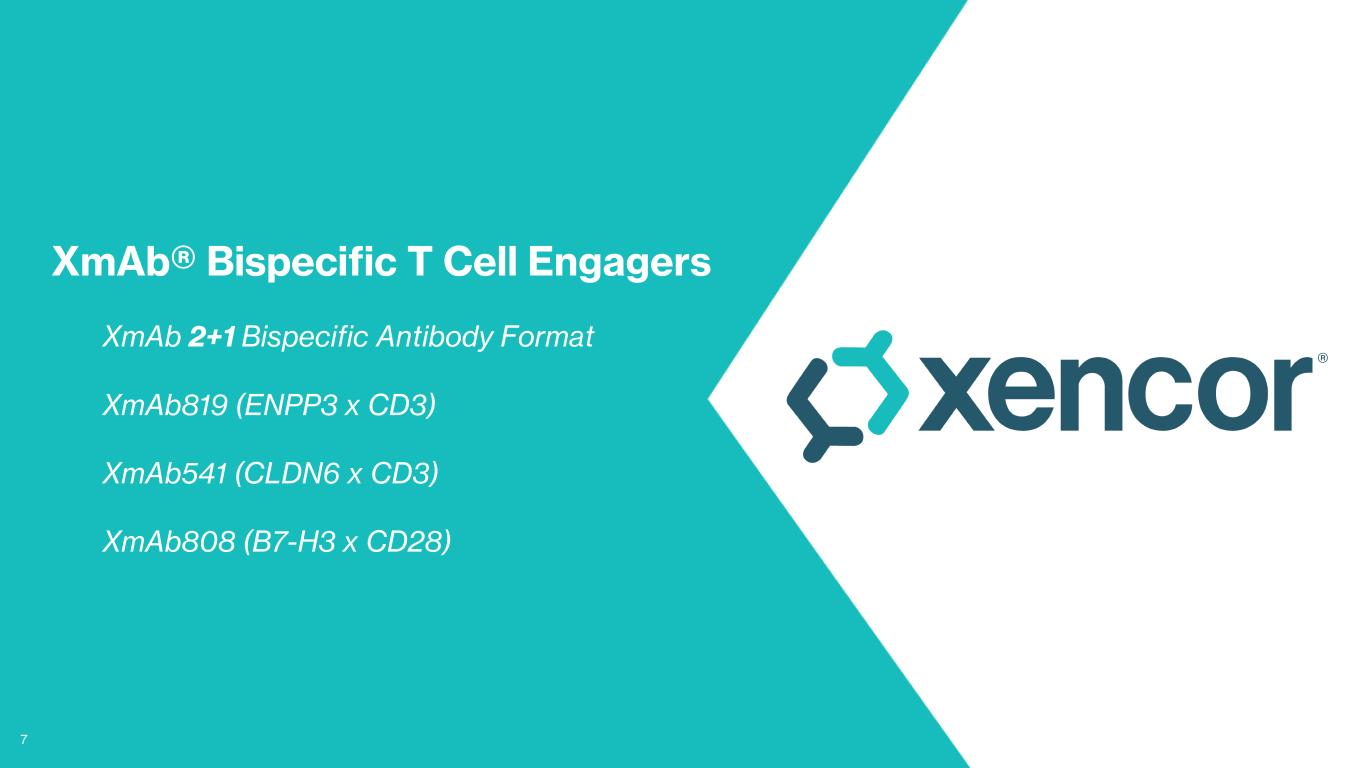 XmAb® Bispecific T Cell Engagers

XmAb 2+1 Bispecific Antibody Format

XmAb819 (ENPP3 x CD3)

XmAb541 (CLDN6 x CD3)

XmAb808 (B7-H3 x CD28)

xencor®

7